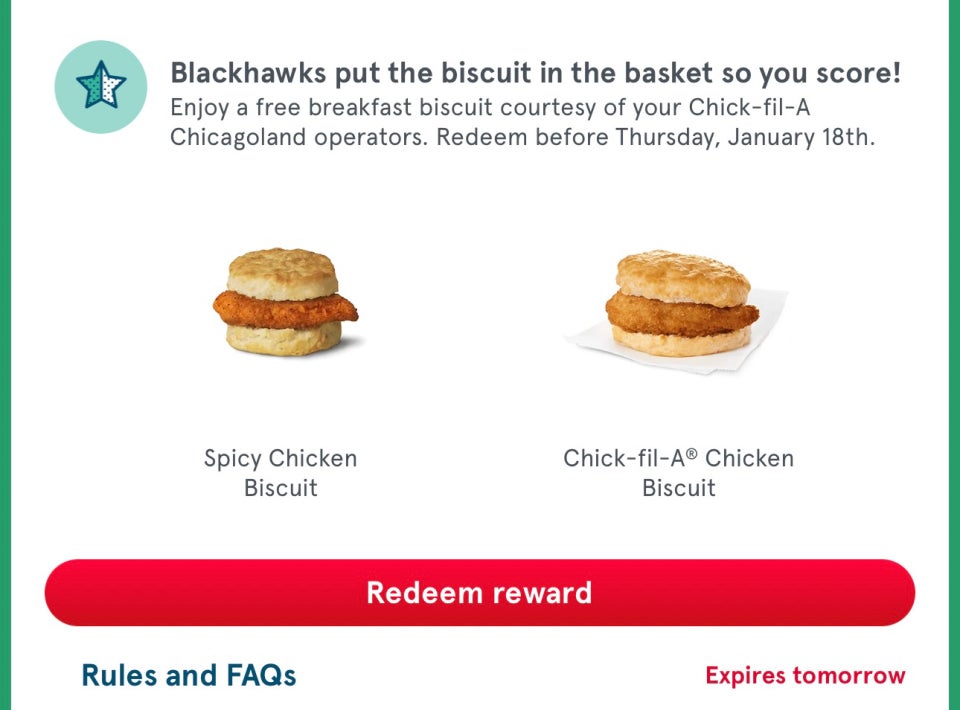 Blackhawks put the biscuit in the basket so you score!
Enjoy a free breakfast biscuit courtesy of your Chick-fil-A Chicagoland operators. Redeem before Thursday, January 18th.

Spicy Chicken Biscuit

Chick-fil-A® Chicken Biscuit

Redeem reward

Rules and FAQs

Expires tomorrow